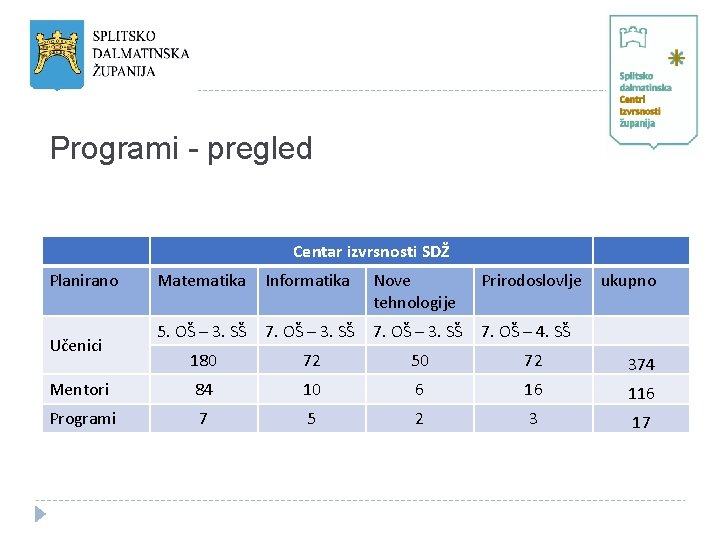 SPLITSKO DALMATINSKA ŽUPANIJA

Splitsko dalmatinska Centri izvrsnosti županija

Programi - pregled

| | Centar izvrsnosti SDŽ | | | | |
|---|---|---|---|---|---|
| Planirano | Matematika | Informatika | Nove tehnologije | Prirodoslovlje | ukupno |
| Učenici | 5. OŠ – 3. SŠ | 7. OŠ – 3. SŠ | 7. OŠ – 3. SŠ | 7. OŠ – 4. SŠ | |
| | 180 | 72 | 50 | 72 | 374 |
| Mentori | 84 | 10 | 6 | 16 | 116 |
| Programi | 7 | 5 | 2 | 3 | 17 |